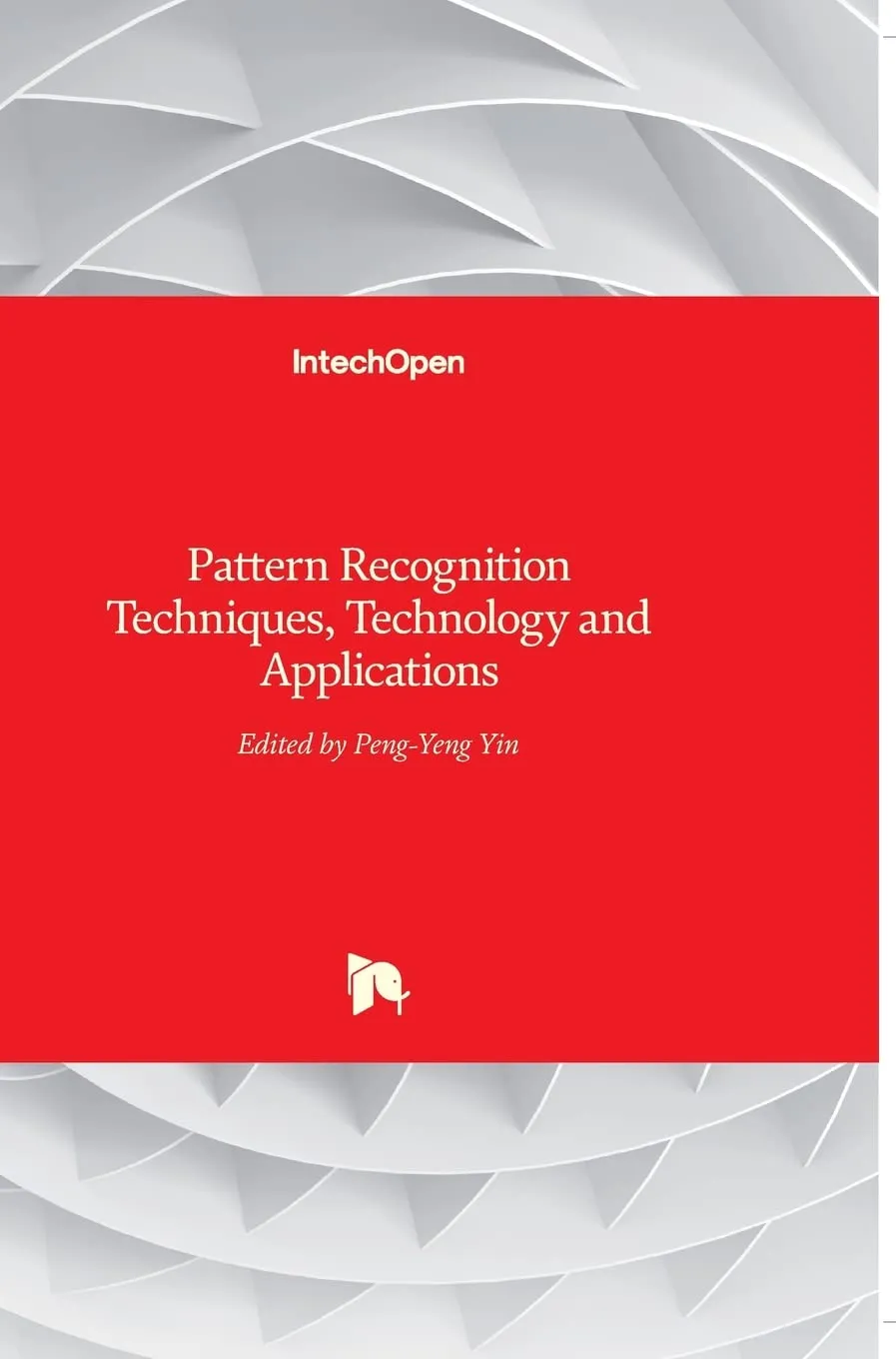 IntechOpen

Pattern Recognition Techniques, Technology and Applications

Edited by Peng-Yeng Yin